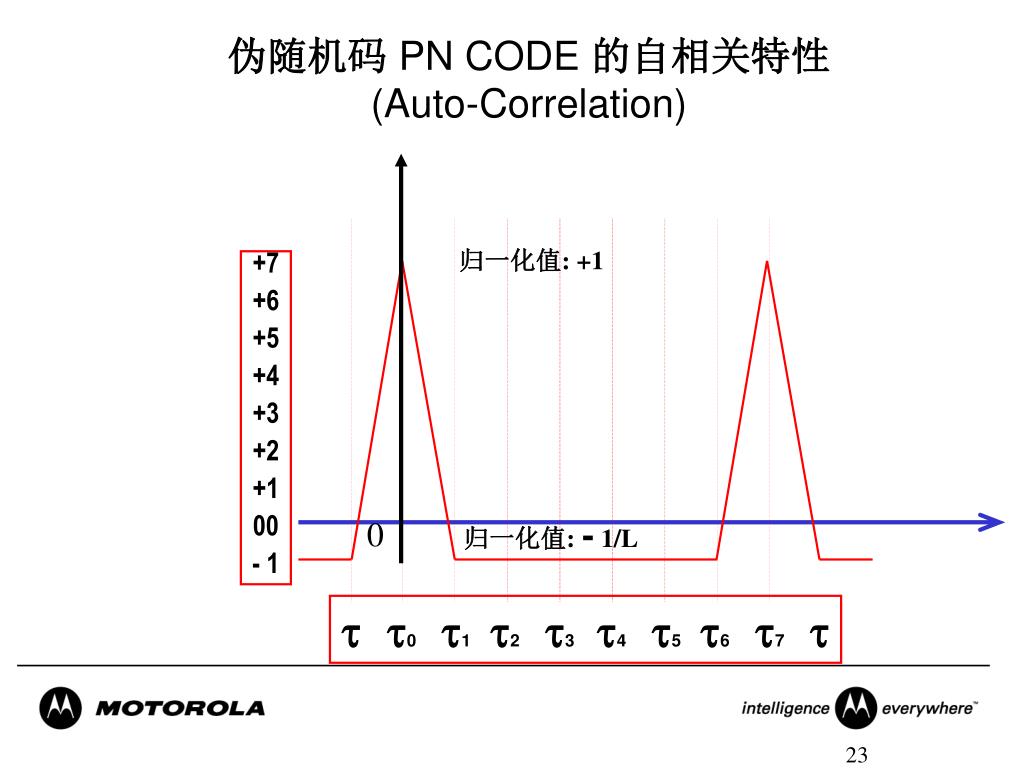 伪随机码 PN CODE 的自相关特性
(Auto-Correlation)

+7
+6
+5
+4
+3
+2
+1
00
- 1

归一化值: +1

0

归一化值: - 1/L

$\tau$ $\tau_0$ $\tau_1$ $\tau_2$ $\tau_3$ $\tau_4$ $\tau_5$ $\tau_6$ $\tau_7$ $\tau$

MOTOROLA

intelligence everywhere™

23